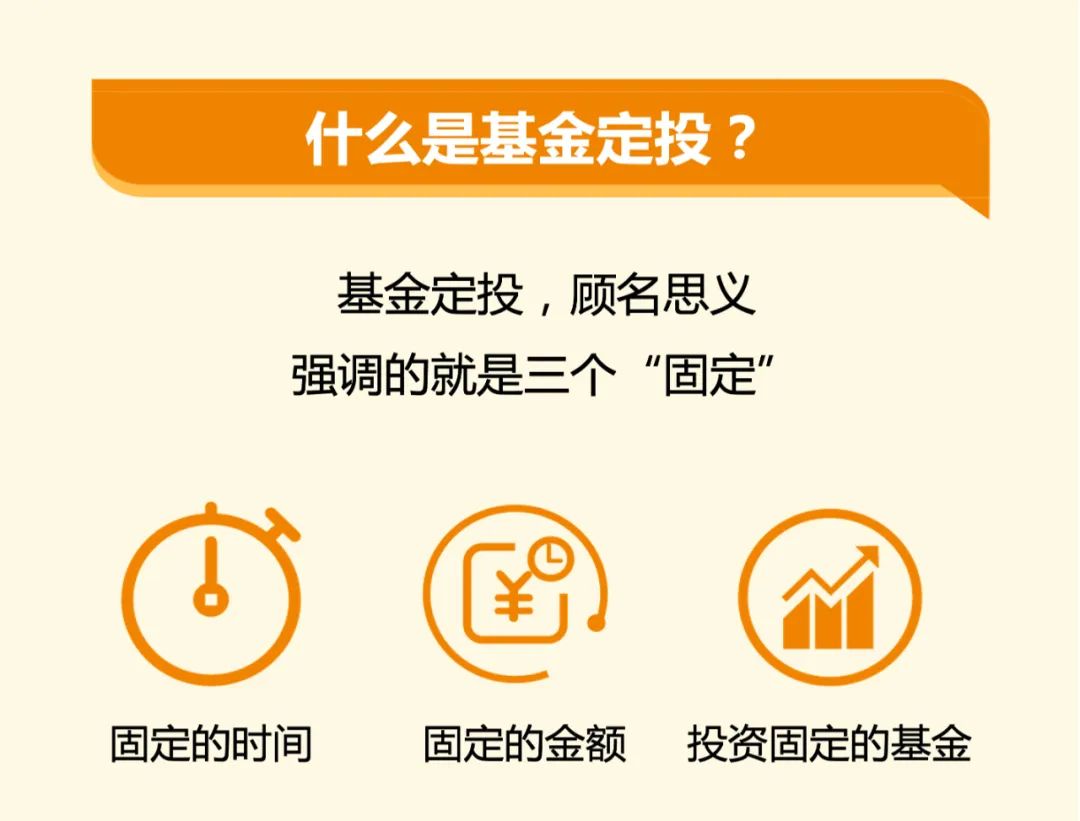 什么是基金定投？

基金定投，顾名思义
强调的就是三个“固定”

¥

固定的时间

固定的金额

投资固定的基金